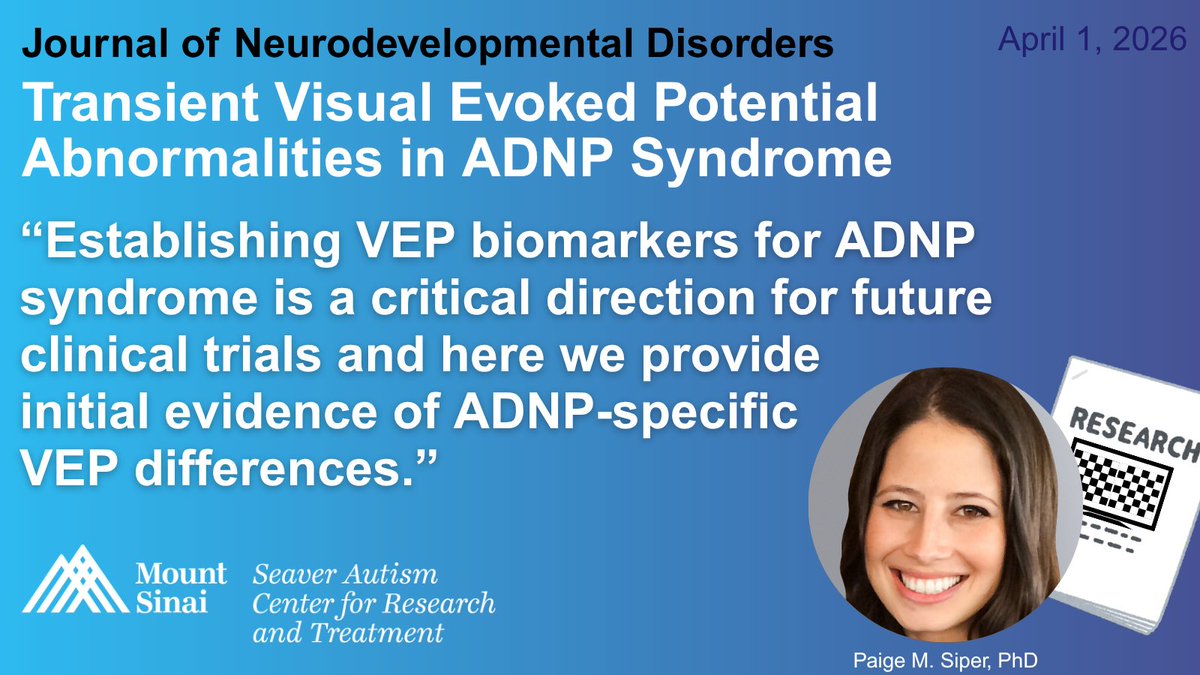 Journal of Neurodevelopmental Disorders

April 1, 2026

Transient Visual Evoked Potential Abnormalities in ADNP Syndrome

“Establishing VEP biomarkers for ADNP syndrome is a critical direction for future clinical trials and here we provide initial evidence of ADNP-specific VEP differences.”

RESEARCH

Mount Sinai

Seaver Autism Center for Research and Treatment

Paige M. Siper, PhD